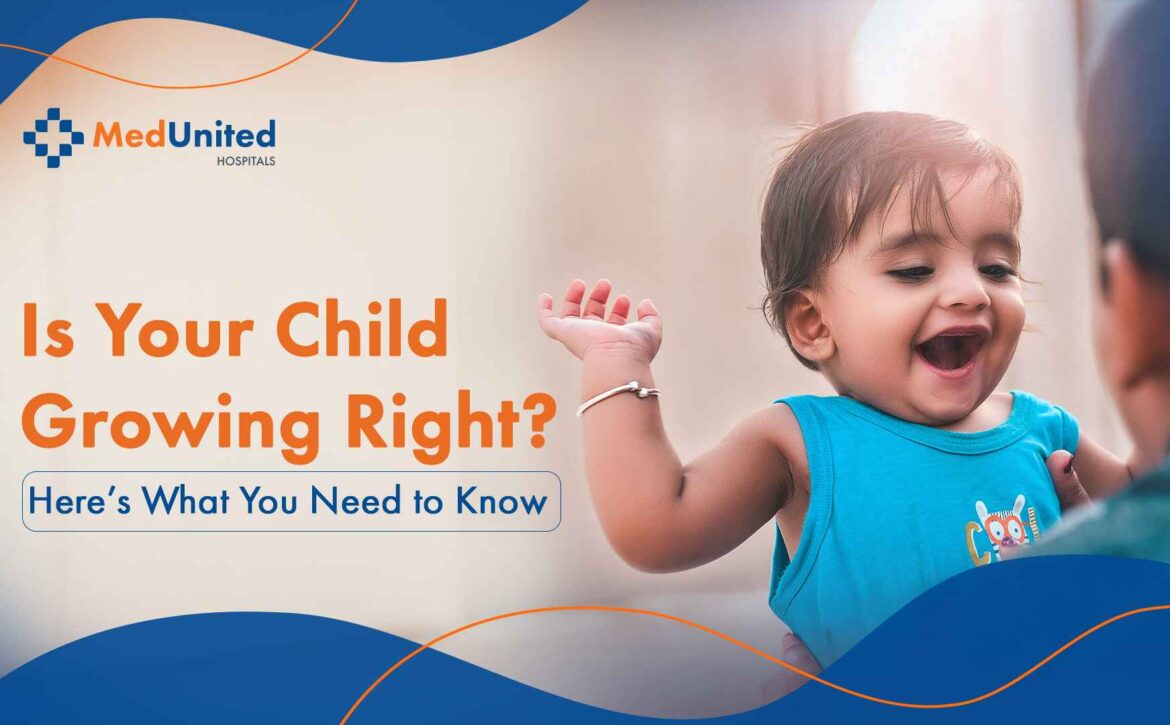 MedUnited
HOSPITALS

Is Your Child Growing Right?

Here's What You Need to Know